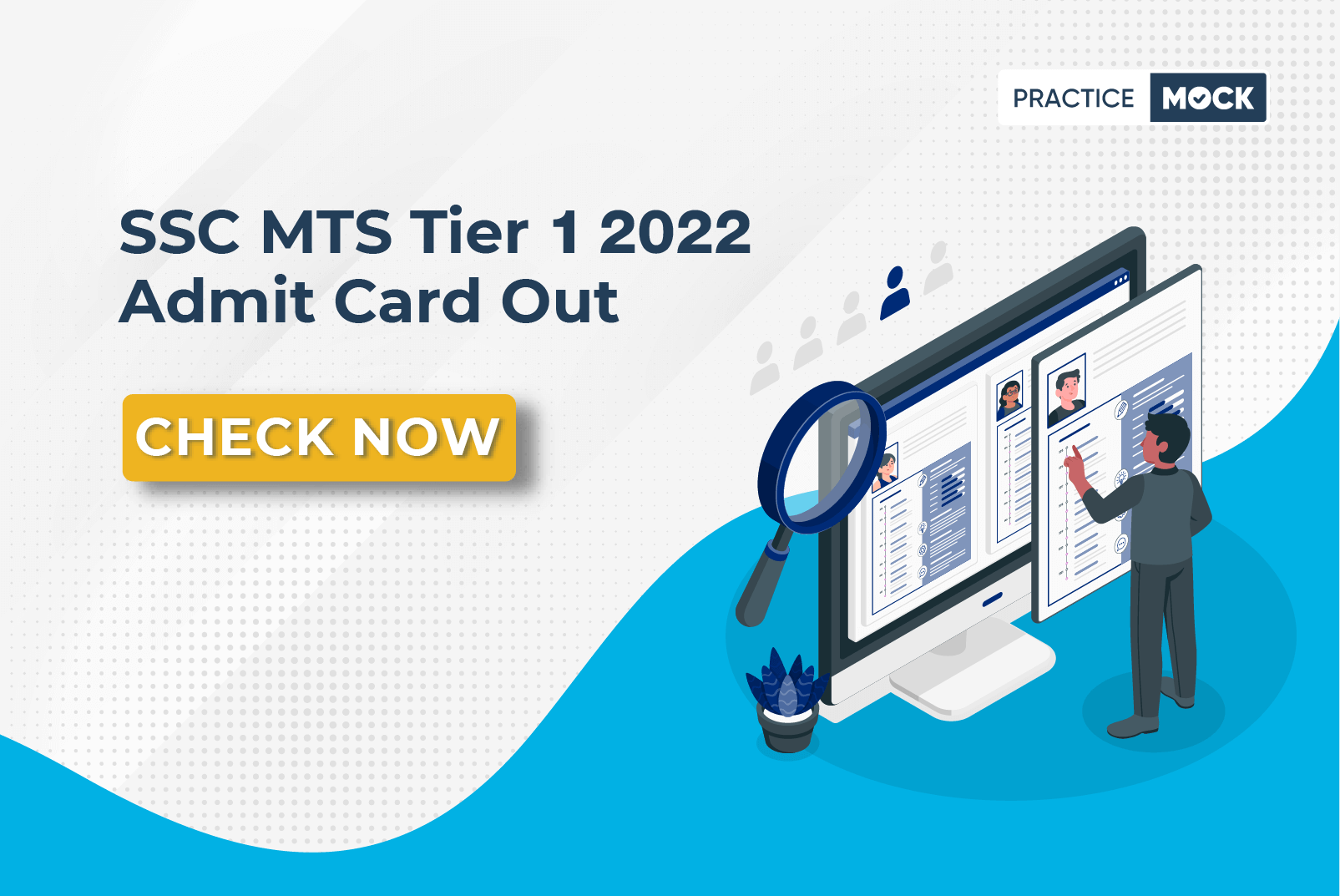 PRACTICE MOCK

SSC MTS Tier 1 2022
Admit Card Out

CHECK NOW